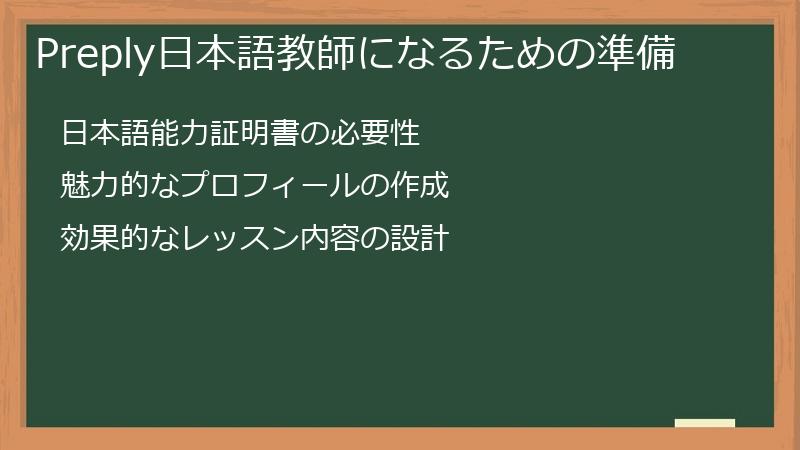 Preply日本語教師になるための準備

日本語能力証明書の必要性

魅力的なプロフィールの作成

効果的なレッスン内容の設計